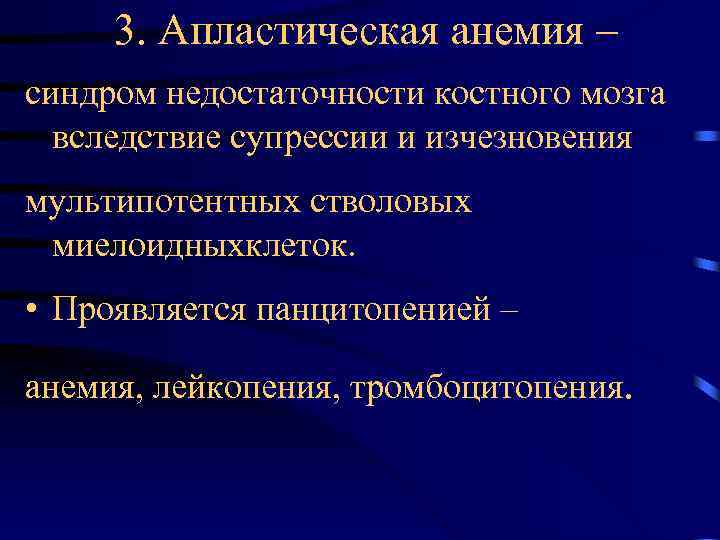 3. Апластическая анемия –

синдром недостаточности костного мозга вследствие супрессии и изчезновения

мультипотентных стволовых миелоидныхклеток.

• Проявляется панцитопенией –

анемия, лейкопения, тромбоцитопения.